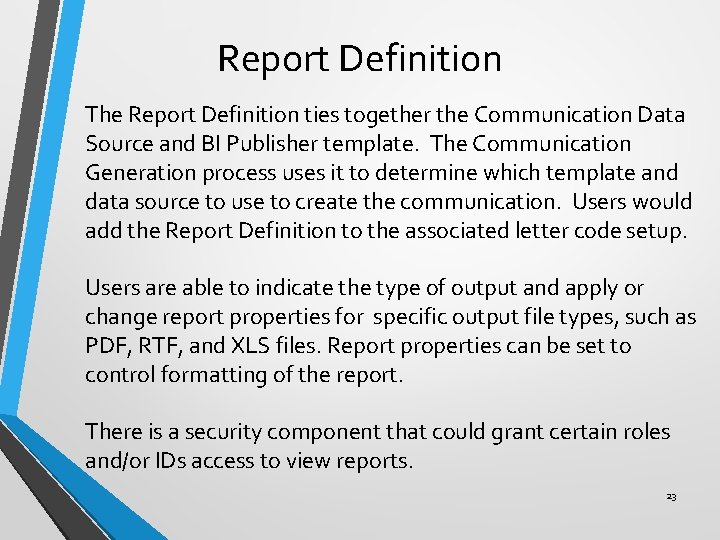 Report Definition

The Report Definition ties together the Communication Data Source and BI Publisher template. The Communication Generation process uses it to determine which template and data source to use to create the communication. Users would add the Report Definition to the associated letter code setup.

Users are able to indicate the type of output and apply or change report properties for specific output file types, such as PDF, RTF, and XLS files. Report properties can be set to control formatting of the report.

There is a security component that could grant certain roles and/or IDs access to view reports.

23